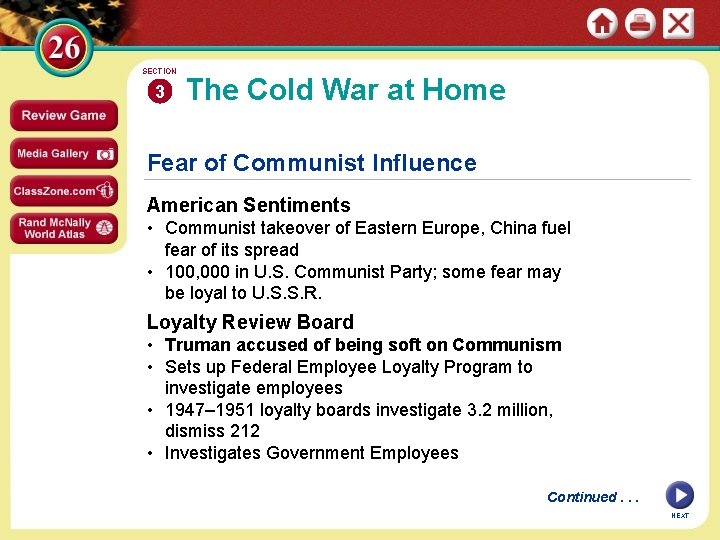 26

Review Game

Media Gallery

ClassZone.com

Rand McNally World Atlas

SECTION 3 The Cold War at Home

Fear of Communist Influence

American Sentiments
• Communist takeover of Eastern Europe, China fuel fear of its spread
• 100,000 in U.S. Communist Party; some fear may be loyal to U.S.S.R.

Loyalty Review Board
• Truman accused of being soft on Communism
• Sets up Federal Employee Loyalty Program to investigate employees
• 1947–1951 loyalty boards investigate 3.2 million, dismiss 212
• Investigates Government Employees

Continued . . .

NEXT